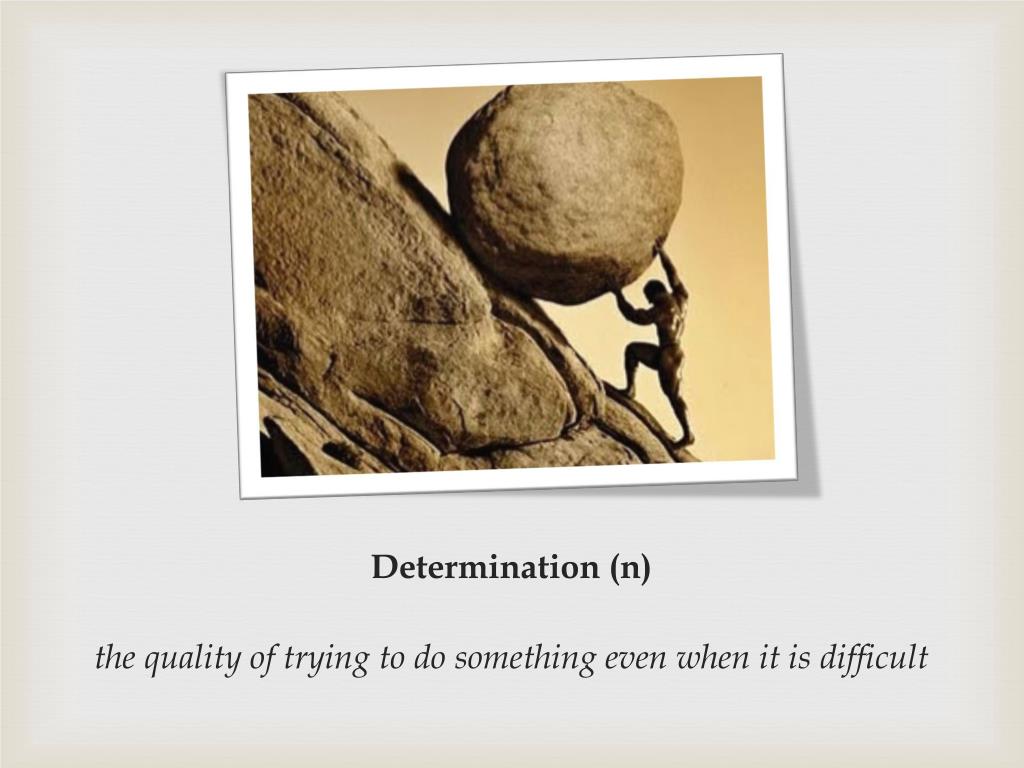 Determination (n)

the quality of trying to do something even when it is difficult